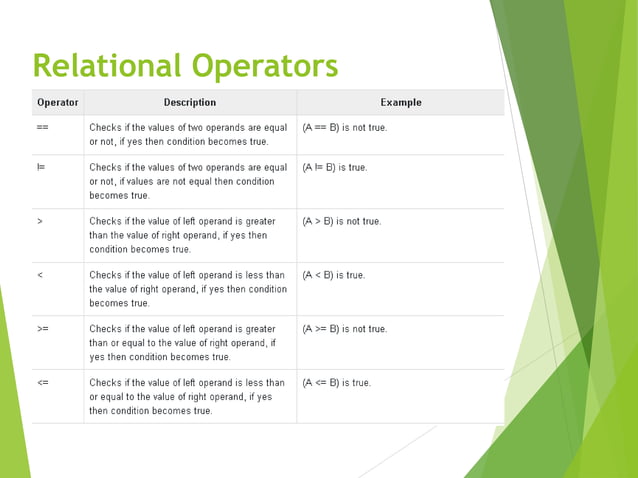 Relational Operators

| Operator | Description | Example |
|---|---|---|
| == | Checks if the values of two operands are equal or not, if yes then condition becomes true. | (A == B) is not true. |
| != | Checks if the values of two operands are equal or not, if values are not equal then condition becomes true. | (A != B) is true. |
| > | Checks if the value of left operand is greater than the value of right operand, if yes then condition becomes true. | (A > B) is not true. |
| < | Checks if the value of left operand is less than the value of right operand, if yes then condition becomes true. | (A < B) is true. |
| >= | Checks if the value of left operand is greater than or equal to the value of right operand, if yes then condition becomes true. | (A >= B) is not true. |
| <= | Checks if the value of left operand is less than or equal to the value of right operand, if yes then condition becomes true. | (A <= B) is true. |